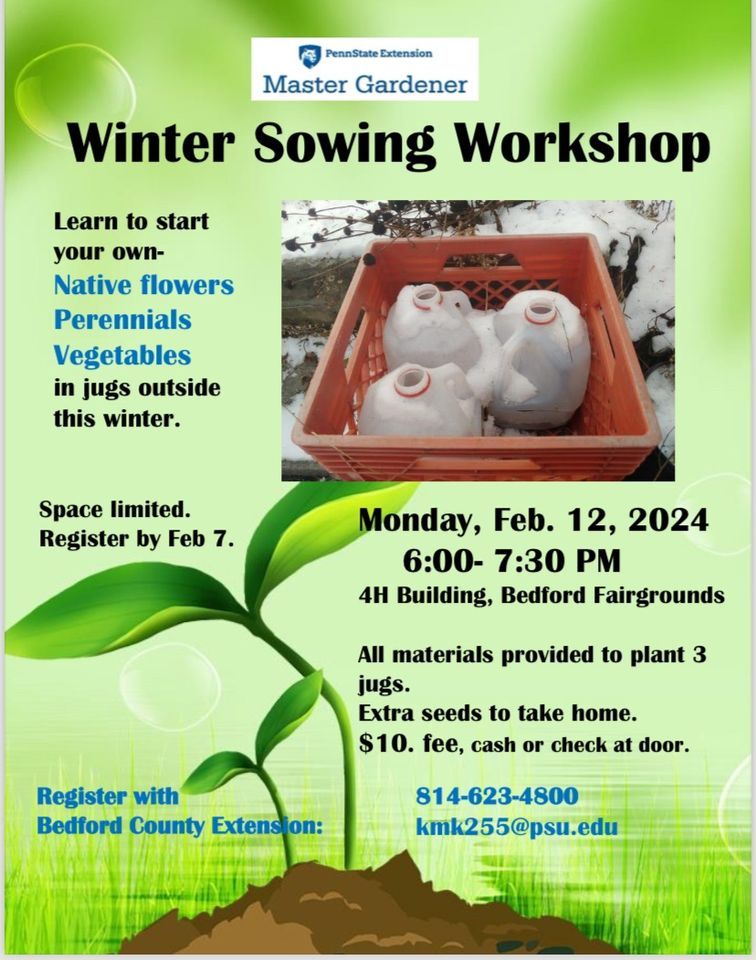 PennState Extension
Master Gardener

Winter Sowing Workshop

Learn to start your own-
Native flowers
Perennials
Vegetables
in jugs outside this winter.

Space limited.
Register by Feb 7.

Monday, Feb. 12, 2024
6:00- 7:30 PM
4H Building, Bedford Fairgrounds

All materials provided to plant 3 jugs.
Extra seeds to take home.
$10. fee, cash or check at door.

Register with
Bedford County Extension:

814-623-4800
kmk255@psu.edu